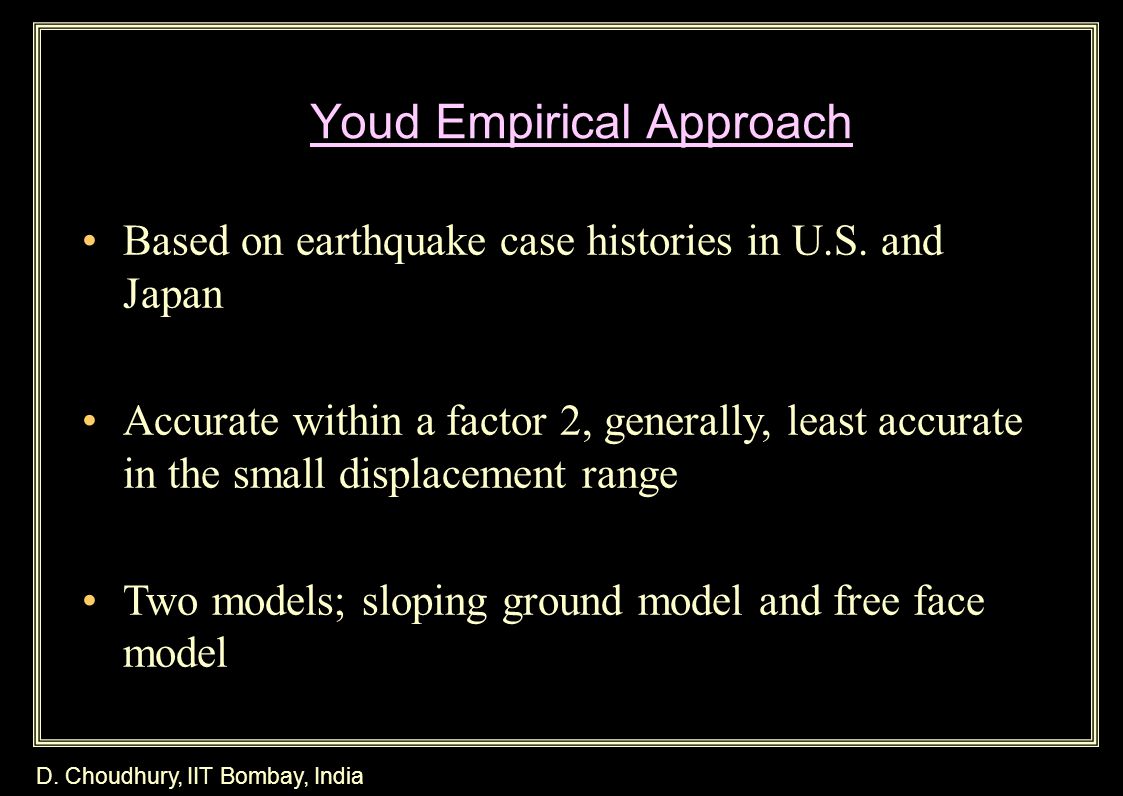 Youd Empirical Approach

• Based on earthquake case histories in U.S. and Japan

• Accurate within a factor 2, generally, least accurate in the small displacement range

• Two models; sloping ground model and free face model

D. Choudhury, IIT Bombay, India